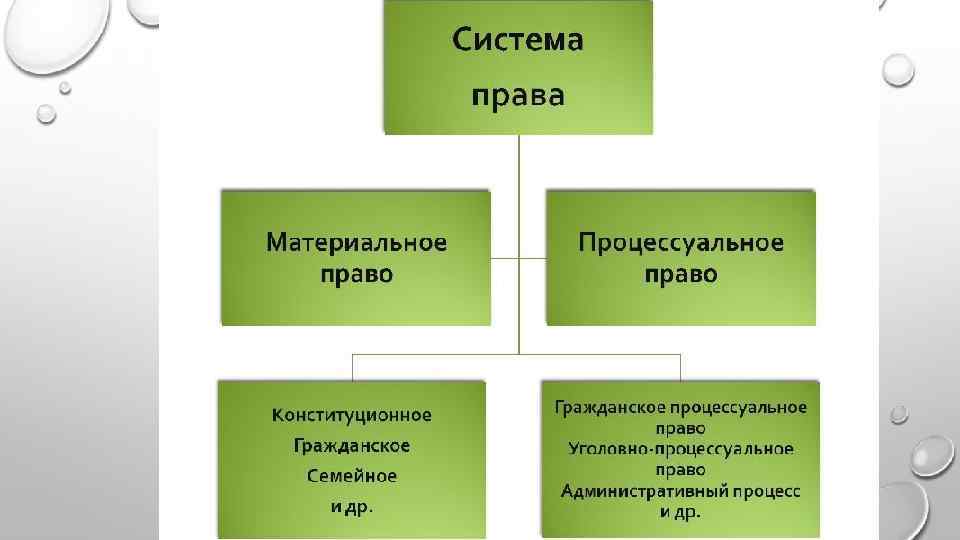 Система права

Материальное право

Процессуальное право

Конституционное
Гражданское
Семейное
и др.

Гражданское процессуальное право
Уголовно-процессуальное право
Административный процесс
и др.